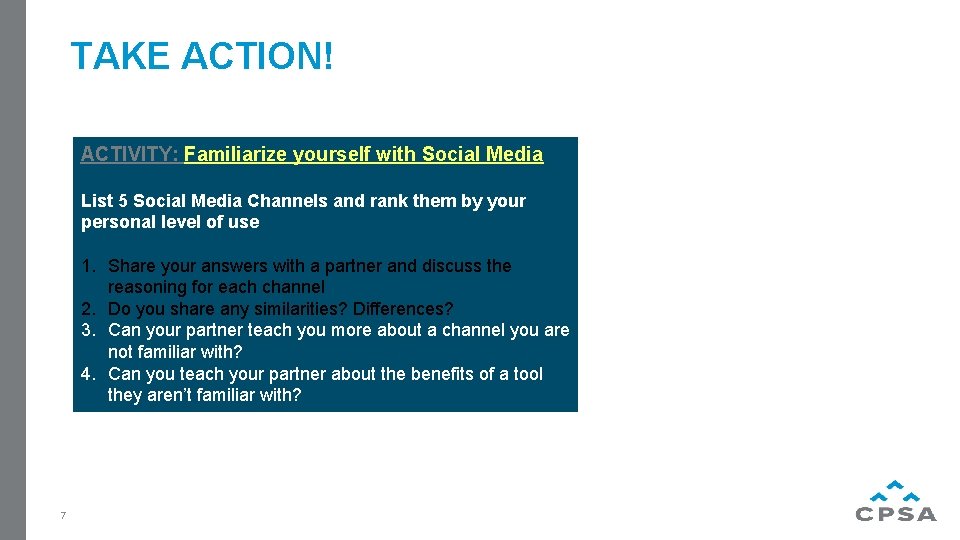 TAKE ACTION!

ACTIVITY: Familiarize yourself with Social Media

List 5 Social Media Channels and rank them by your personal level of use

1. Share your answers with a partner and discuss the reasoning for each channel
2. Do you share any similarities? Differences?
3. Can your partner teach you more about a channel you are not familiar with?
4. Can you teach your partner about the benefits of a tool they aren't familiar with?

7

CPSA